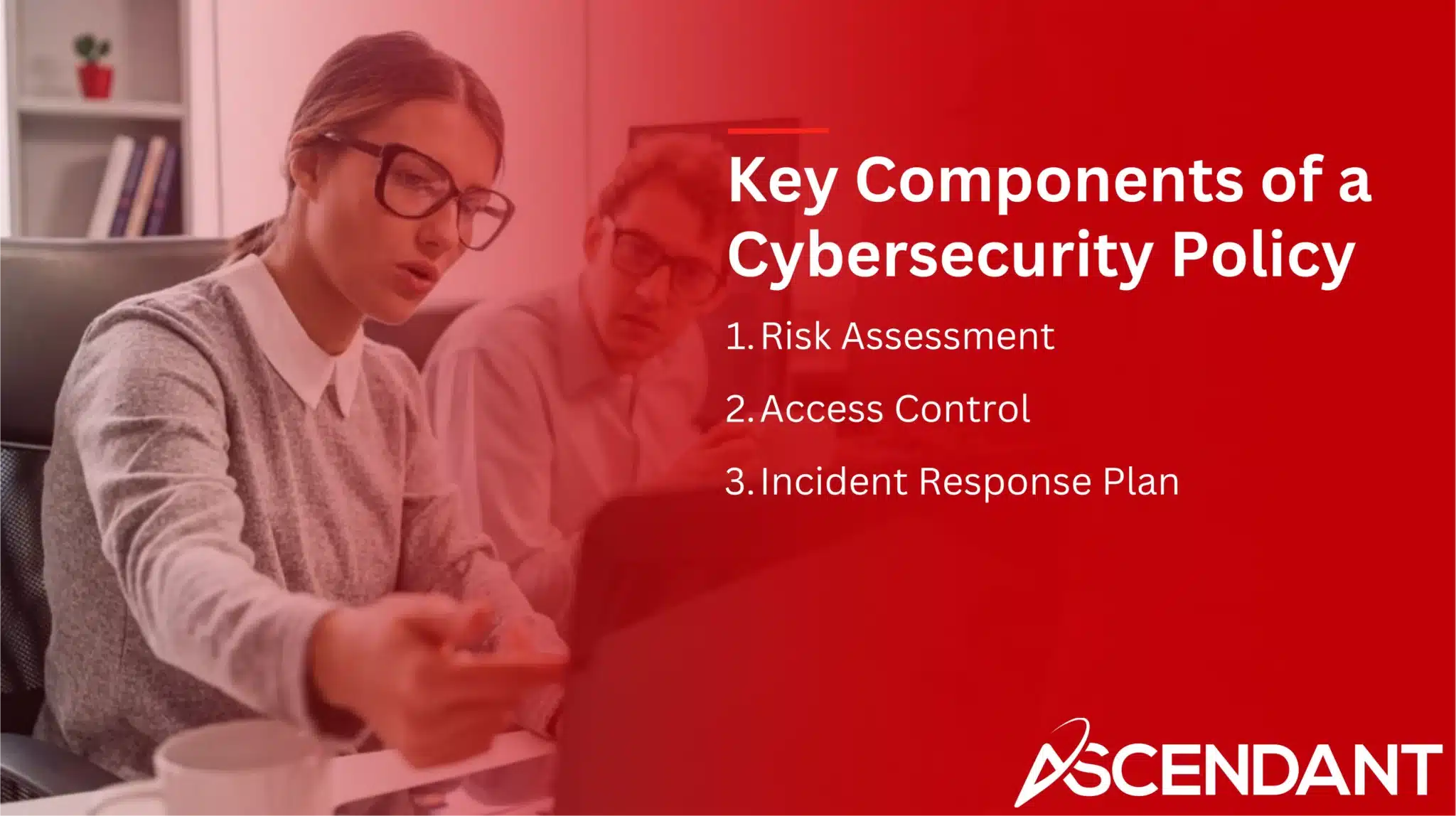 Key Components of a Cybersecurity Policy

1. Risk Assessment

2. Access Control

3. Incident Response Plan

ASCENDANT